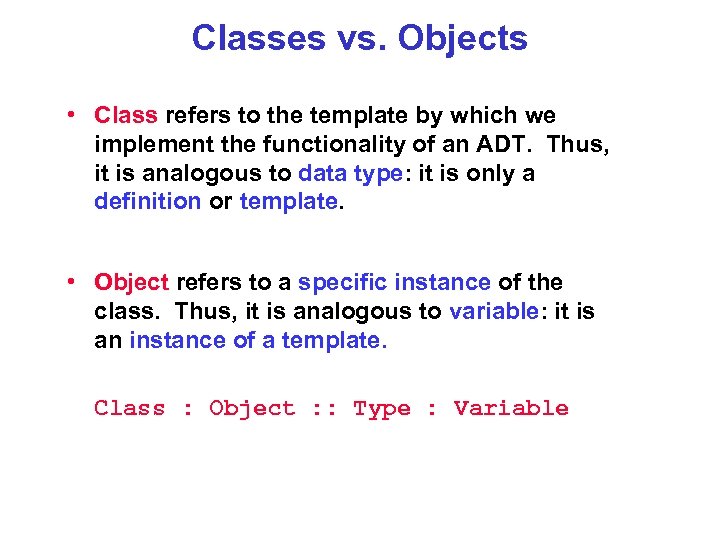 Classes vs. Objects

• Class refers to the template by which we implement the functionality of an ADT. Thus, it is analogous to data type: it is only a definition or template.

• Object refers to a specific instance of the class. Thus, it is analogous to variable: it is an instance of a template.

Class : Object :: Type : Variable